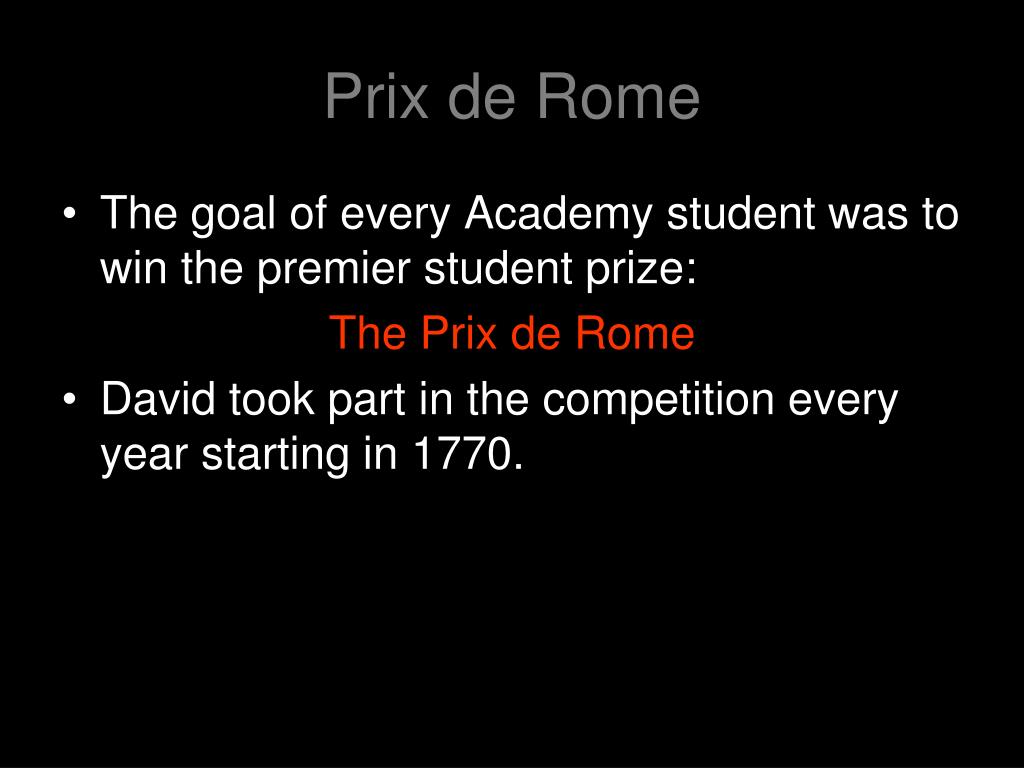 Prix de Rome

• The goal of every Academy student was to win the premier student prize:

The Prix de Rome

• David took part in the competition every year starting in 1770.